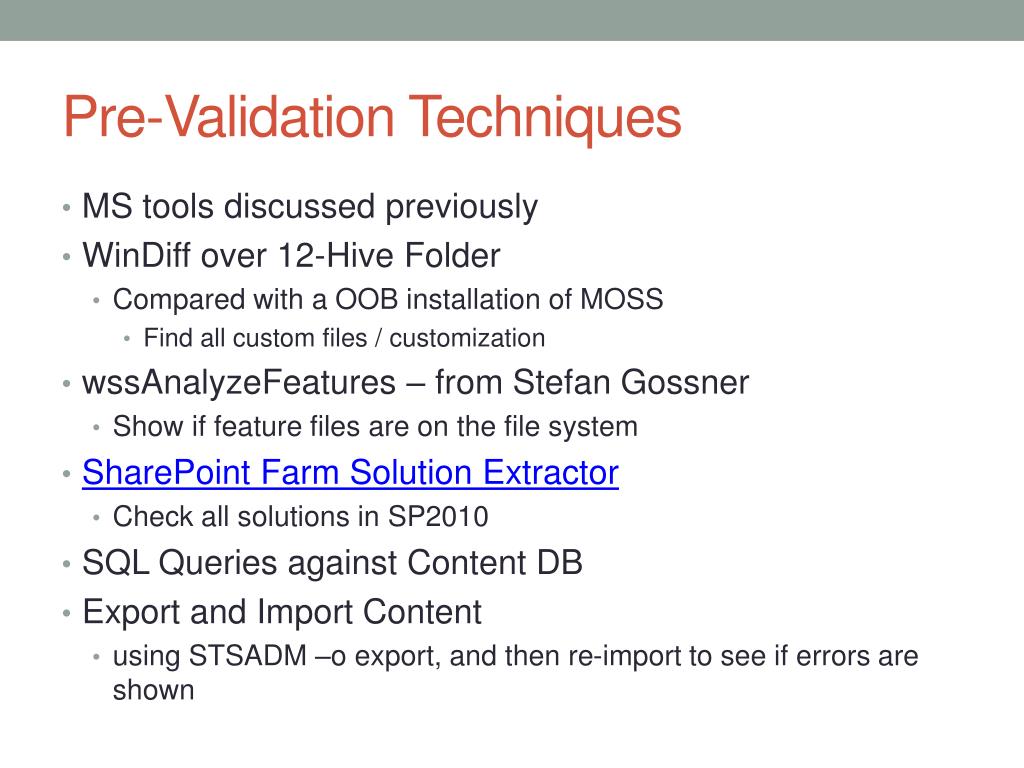 Pre-Validation Techniques

• MS tools discussed previously
• WinDiff over 12-Hive Folder
  • Compared with a OOB installation of MOSS
    • Find all custom files / customization
• wssAnalyzeFeatures – from Stefan Gossner
  • Show if feature files are on the file system
• SharePoint Farm Solution Extractor
  • Check all solutions in SP2010
• SQL Queries against Content DB
• Export and Import Content
  • using STSADM –o export, and then re-import to see if errors are shown